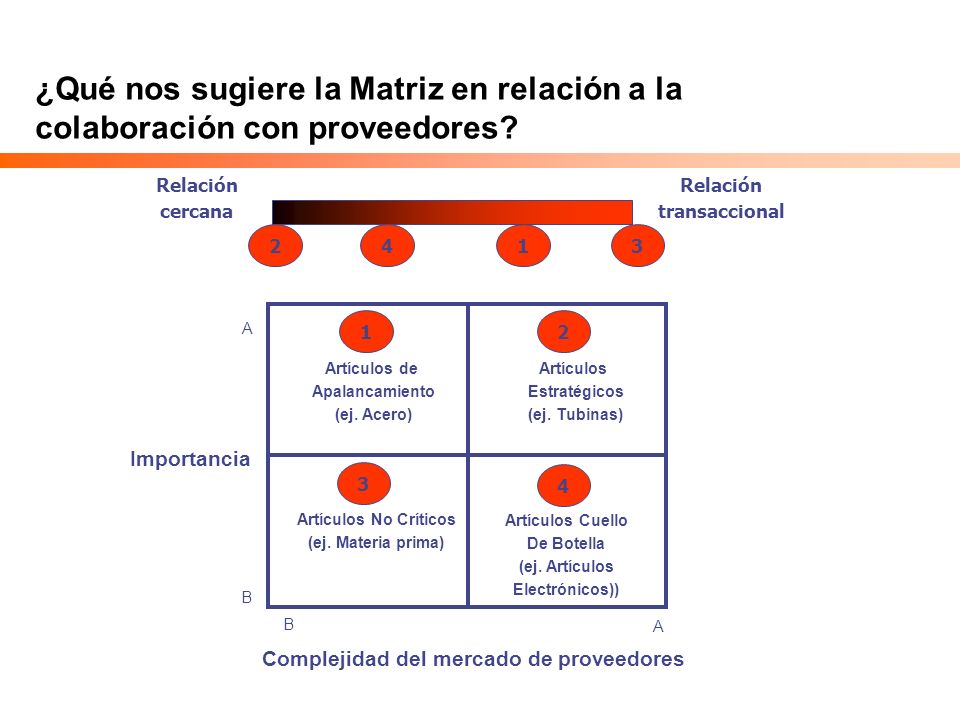 ¿Qué nos sugiere la Matriz en relación a la colaboración con proveedores?

Relación cercana

Relación transaccional

2 4 1 3

A

1
Artículos de Apalancamiento (ej. Acero)

2
Artículos Estratégicos (ej. Tubinas)

Importancia

3
Artículos No Críticos (ej. Materia prima)

4
Artículos Cuello De Botella (ej. Artículos Electrónicos))

B

B

A

Complejidad del mercado de proveedores